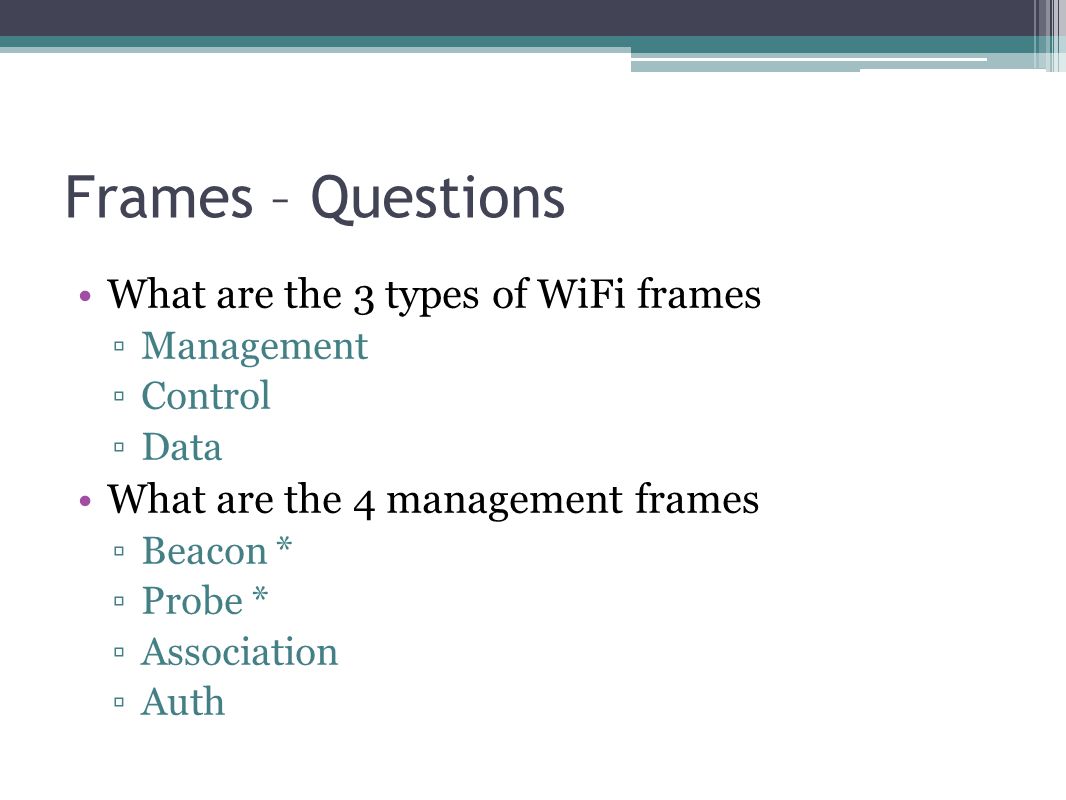 Frames – Questions

• What are the 3 types of WiFi frames
  ▫ Management
  ▫ Control
  ▫ Data
• What are the 4 management frames
  ▫ Beacon *
  ▫ Probe *
  ▫ Association
  ▫ Auth